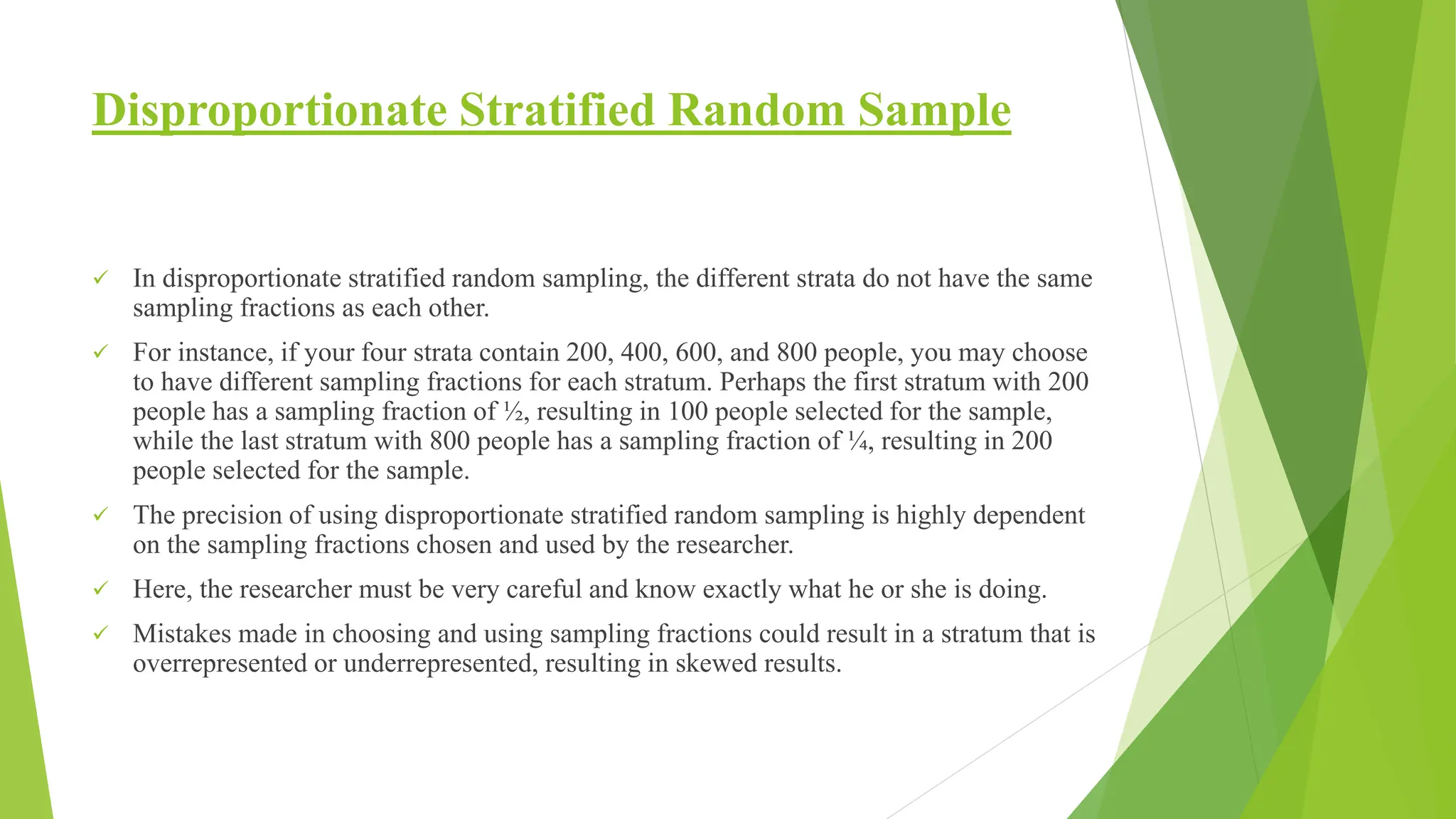 Disproportionate Stratified Random Sample

✓ In disproportionate stratified random sampling, the different strata do not have the same sampling fractions as each other.

✓ For instance, if your four strata contain 200, 400, 600, and 800 people, you may choose to have different sampling fractions for each stratum. Perhaps the first stratum with 200 people has a sampling fraction of ½, resulting in 100 people selected for the sample, while the last stratum with 800 people has a sampling fraction of ¼, resulting in 200 people selected for the sample.

✓ The precision of using disproportionate stratified random sampling is highly dependent on the sampling fractions chosen and used by the researcher.

✓ Here, the researcher must be very careful and know exactly what he or she is doing.

✓ Mistakes made in choosing and using sampling fractions could result in a stratum that is overrepresented or underrepresented, resulting in skewed results.